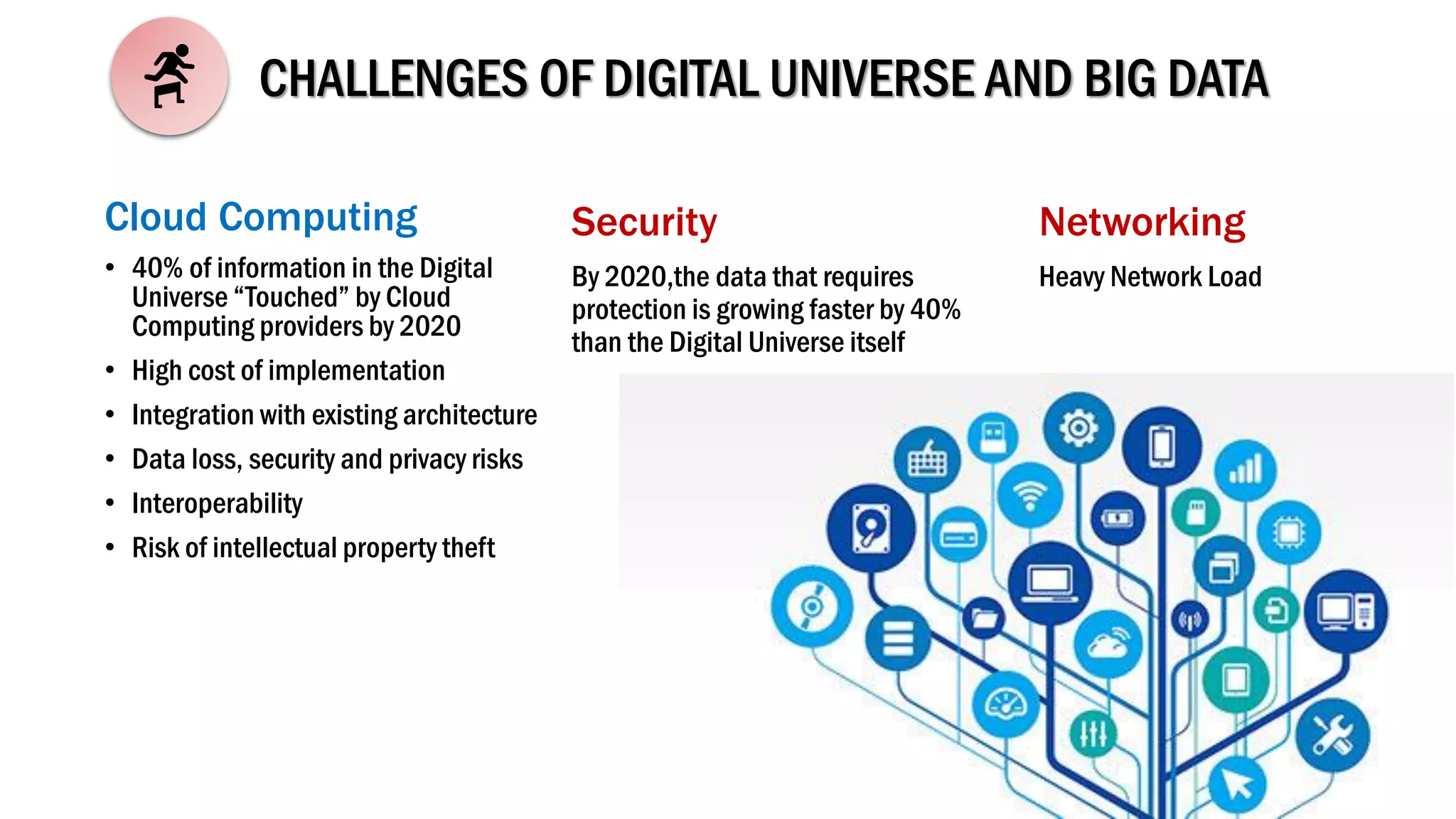 CHALLENGES OF DIGITAL UNIVERSE AND BIG DATA

Cloud Computing

• 40% of information in the Digital Universe “Touched” by Cloud Computing providers by 2020
• High cost of implementation
• Integration with existing architecture
• Data loss, security and privacy risks
• Interoperability
• Risk of intellectual property theft

Security

By 2020,the data that requires protection is growing faster by 40% than the Digital Universe itself

Networking

Heavy Network Load